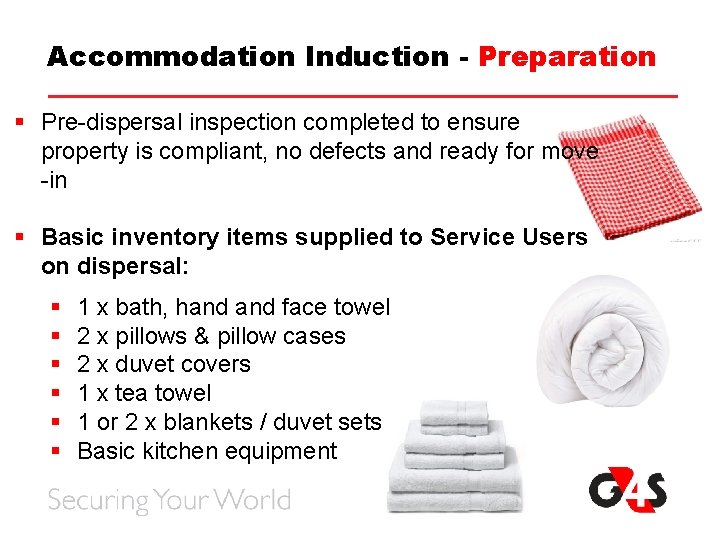 Accommodation Induction - Preparation

▪ Pre-dispersal inspection completed to ensure property is compliant, no defects and ready for move -in

▪ Basic inventory items supplied to Service Users on dispersal:

▪ 1 x bath, hand and face towel
▪ 2 x pillows & pillow cases
▪ 2 x duvet covers
▪ 1 x tea towel
▪ 1 or 2 x blankets / duvet sets
▪ Basic kitchen equipment

Securing Your World

G4S